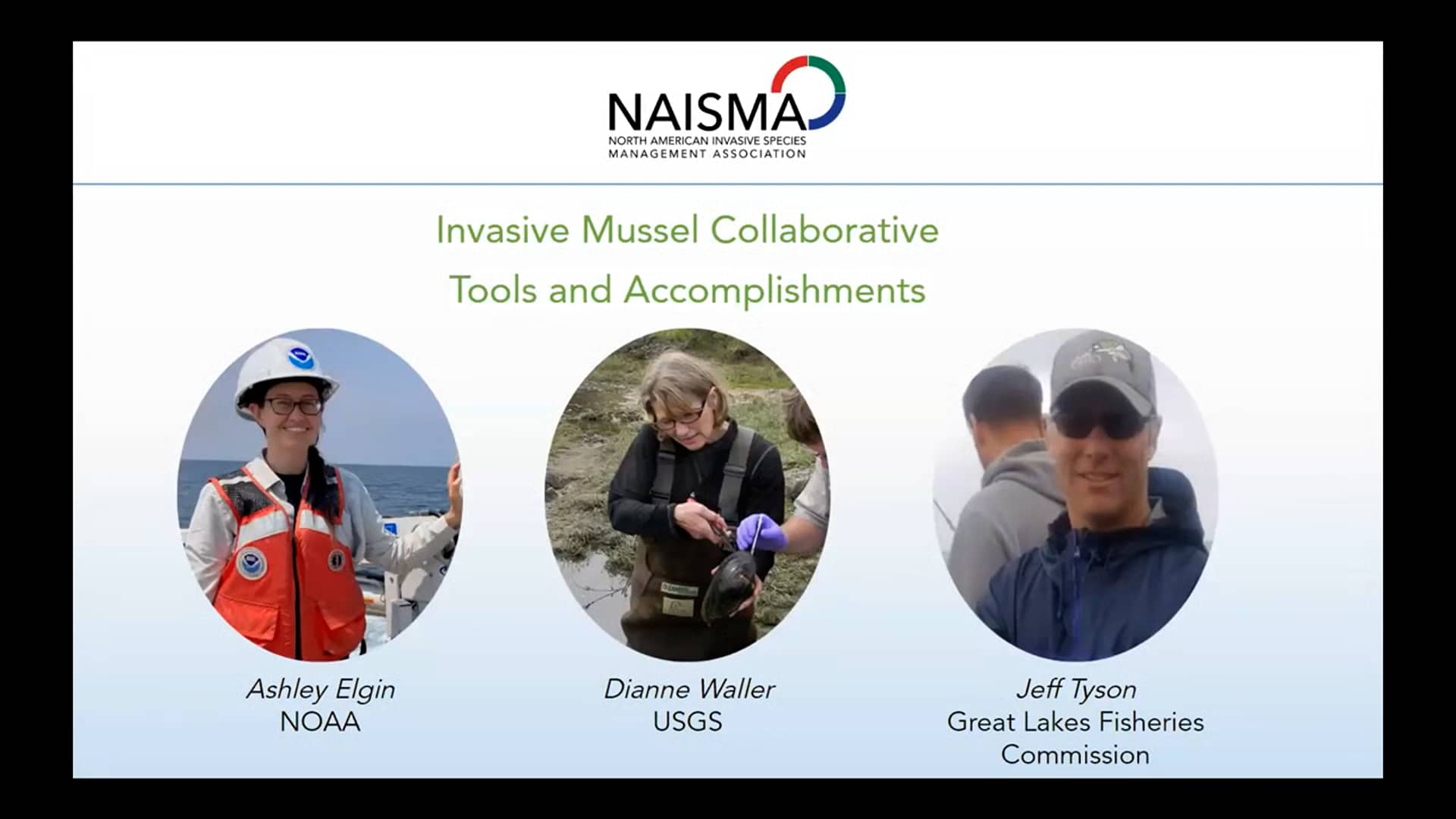 NAISMA
NORTH AMERICAN INVASIVE SPECIES MANAGEMENT ASSOCIATION

Invasive Mussel Collaborative
Tools and Accomplishments

Ashley Elgin
NOAA

Dianne Waller
USGS

Jeff Tyson
Great Lakes Fisheries Commission